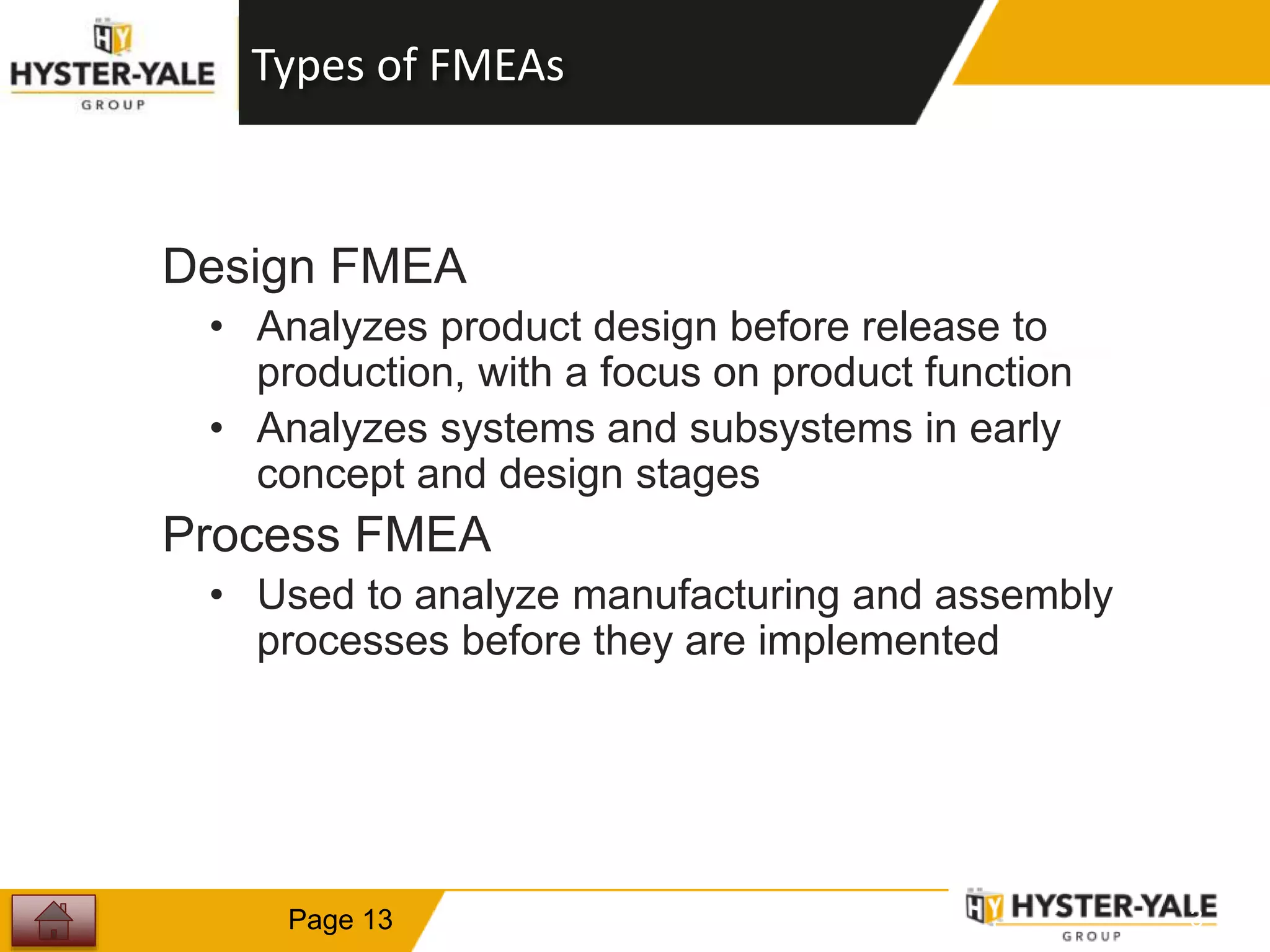 HY HYSTER-YALE GROUP

Types of FMEAs

Design FMEA

• Analyzes product design before release to production, with a focus on product function

• Analyzes systems and subsystems in early concept and design stages

Process FMEA

• Used to analyze manufacturing and assembly processes before they are implemented

Page 13

HY HYSTER-YALE GROUP